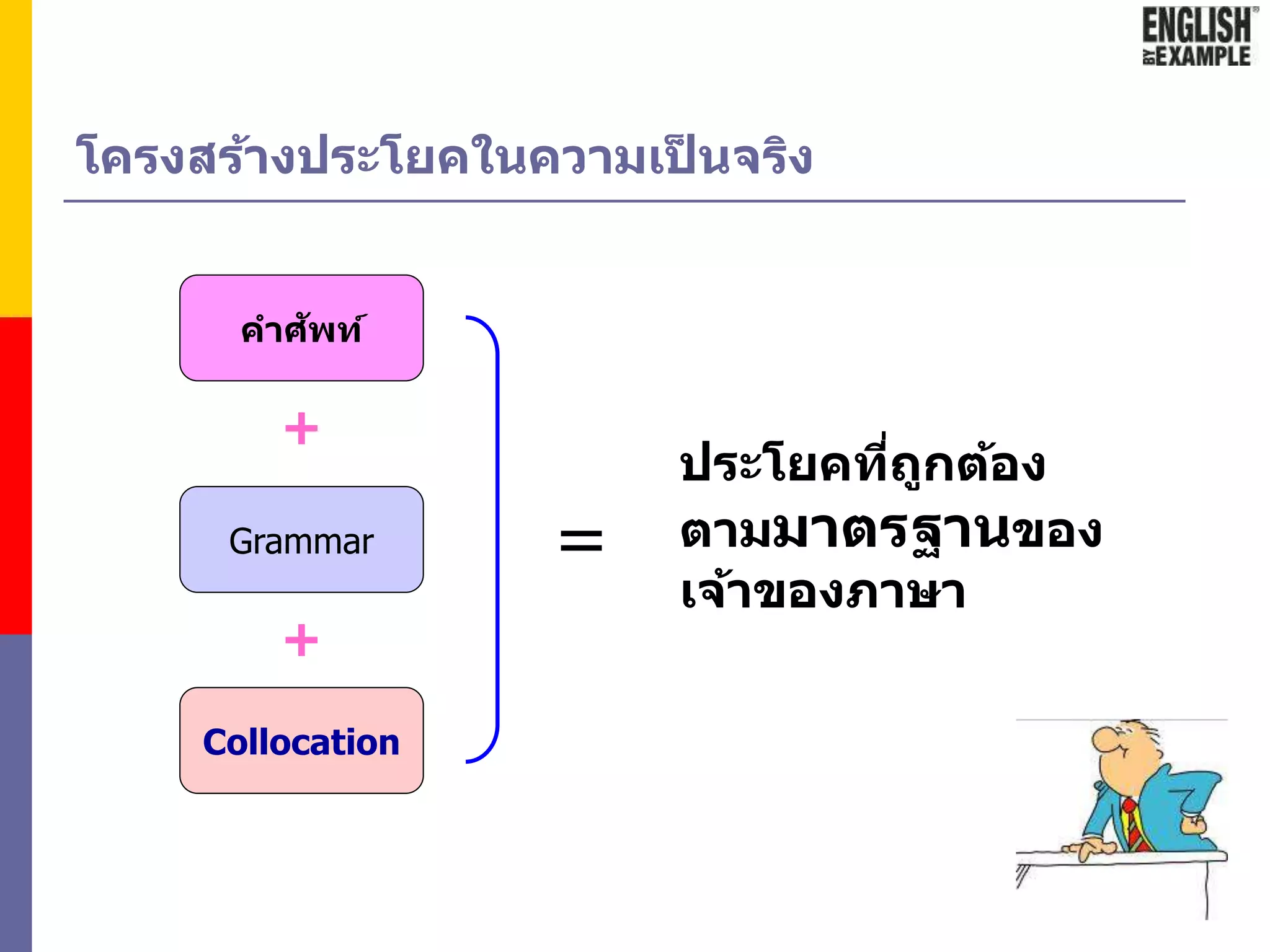 ENGLISH BY EXAMPLE

โครงสร้างประโยคในความเป็นจริง

คำศัพท์

+

Grammar

+

Collocation

=

ประโยคที่ถูกต้องตามมาตรฐานของเจ้าของภาษา